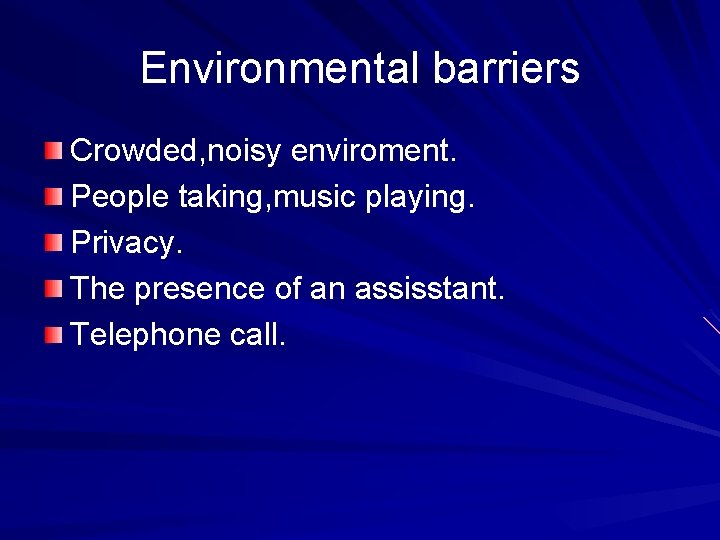 Environmental barriers

Crowded,noisy enviroment.
People taking,music playing.
Privacy.
The presence of an assisstant.
Telephone call.